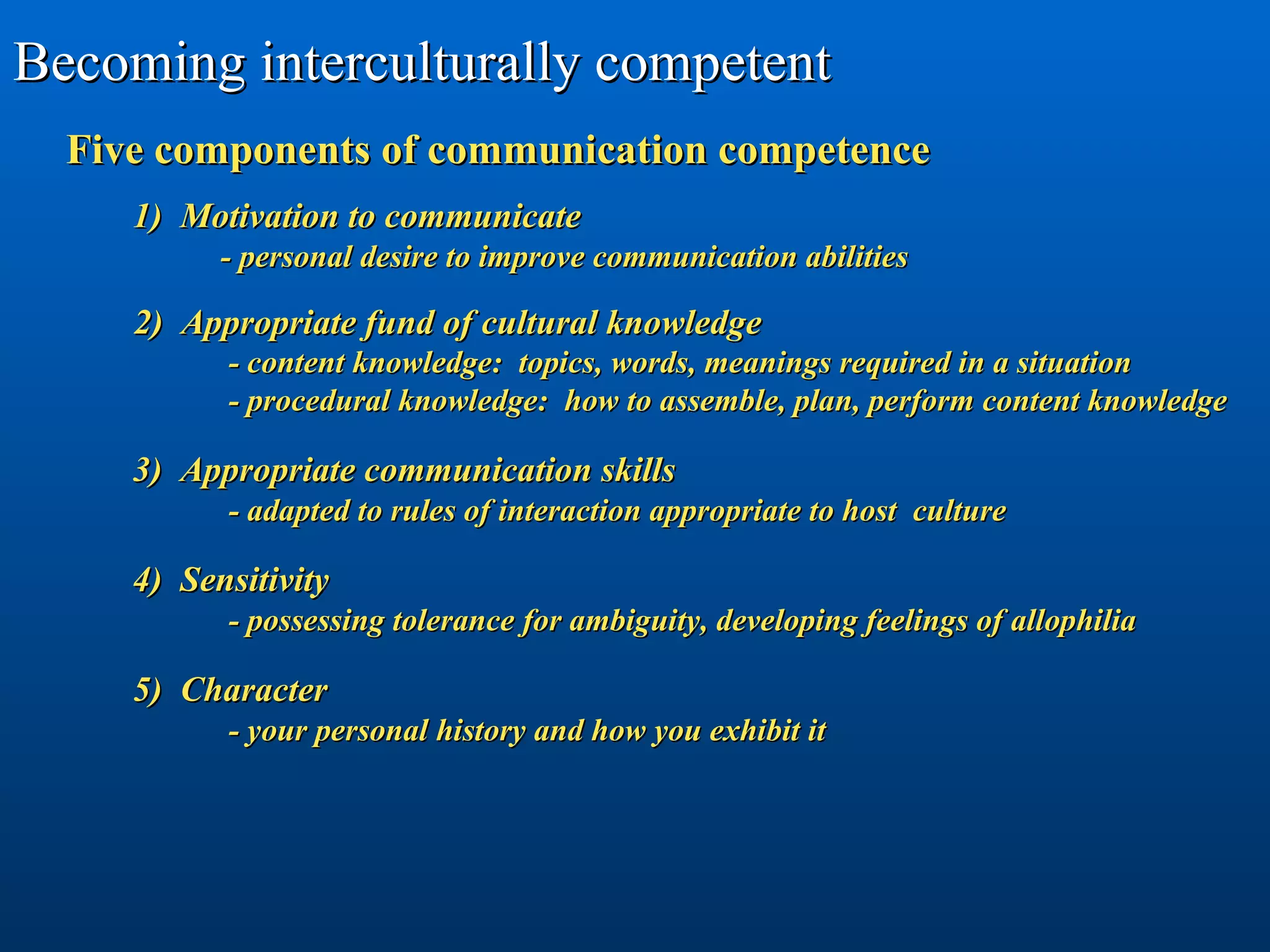 Becoming interculturally competent

Five components of communication competence

1) Motivation to communicate
- personal desire to improve communication abilities

2) Appropriate fund of cultural knowledge
- content knowledge: topics, words, meanings required in a situation
- procedural knowledge: how to assemble, plan, perform content knowledge

3) Appropriate communication skills
- adapted to rules of interaction appropriate to host culture

4) Sensitivity
- possessing tolerance for ambiguity, developing feelings of allophilia

5) Character
- your personal history and how you exhibit it